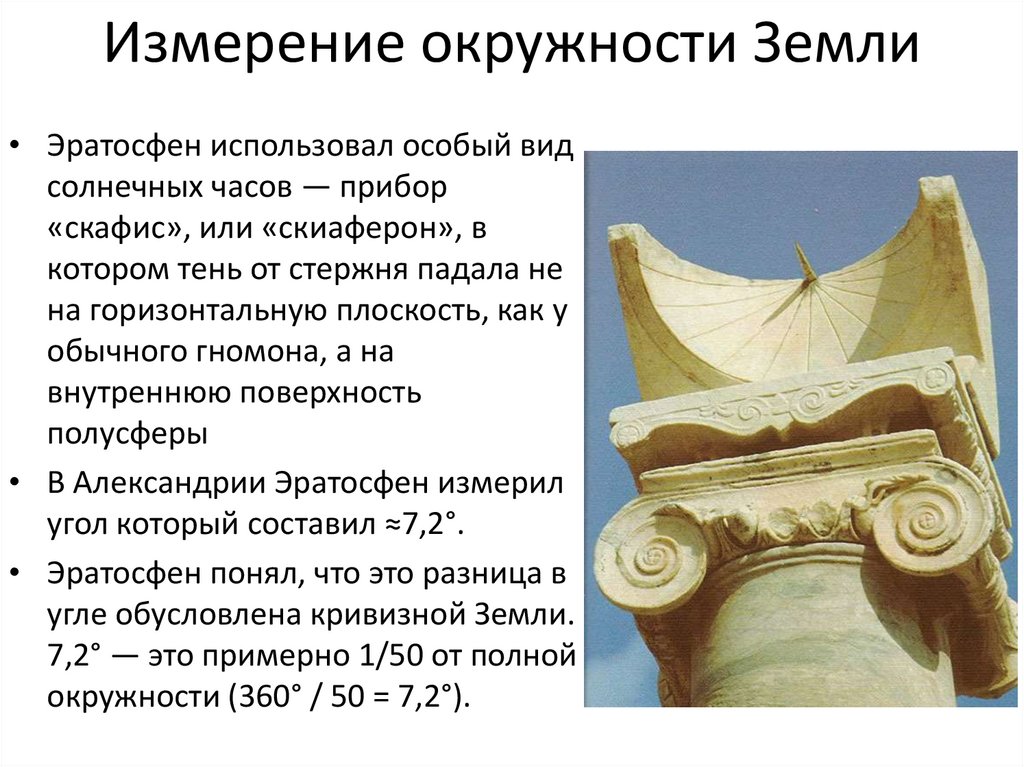 Измерение окружности Земли

• Эратосфен использовал особый вид солнечных часов — прибор «скафис», или «скиаферон», в котором тень от стержня падала не на горизонтальную плоскость, как у обычного гномона, а на внутреннюю поверхность полусферы

• В Александрии Эратосфен измерил угол который составил ≈7,2°.

• Эратосфен понял, что это разница в угле обусловлена кривизной Земли. 7,2° — это примерно 1/50 от полной окружности (360° / 50 = 7,2°).